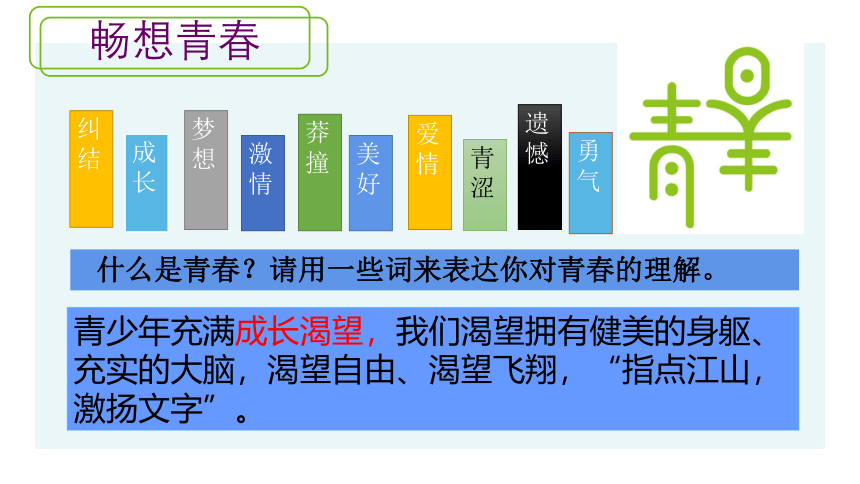 畅想青春

纠结 成长 梦想 激情 莽撞 美好 爱情 青涩 遗憾 勇气

青春

什么是青春？请用一些词来表达你对青春的理解。

青少年充满成长渴望，我们渴望拥有健美的身躯、充实的大脑，渴望自由、渴望飞翔，“指点江山，激扬文字”。